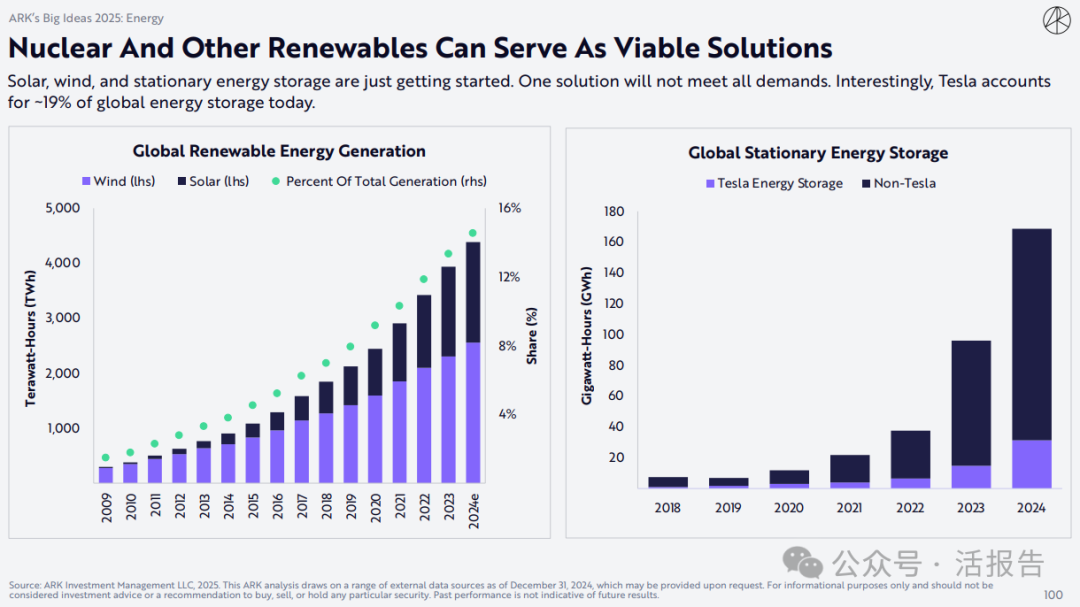 ARK's Big Ideas 2025: Energy

Nuclear And Other Renewables Can Serve As Viable Solutions

Solar, wind, and stationary energy storage are just getting started. One solution will not meet all demands. Interestingly, Tesla accounts for ~19% of global energy storage today.

Global Renewable Energy Generation

Wind (lhs) Solar (lhs) Percent Of Total Generation (rhs)

Terawatt-Hours (TWh)

5,000
4,000
3,000
2,000
1,000

16%
12%
8%
4%

Share (%)

2009 2010 2011 2012 2013 2014 2015 2016 2017 2018 2019 2020 2021 2022 2023 2024e

Global Stationary Energy Storage

Tesla Energy Storage Non-Tesla

Gigawatt-Hours (GWh)

180
160
140
120
100
80
60
40
20

2018 2019 2020 2021 2022 2023 2024

公众号 · 活报告

Source: ARK Investment Management LLC, 2025. This ARK analysis draws on a range of external data sources as of December 31, 2024, which may be provided upon request. For informational purposes only and should not be considered investment advice or a recommendation to buy, sell, or hold any particular security. Past performance is not indicative of future results.

100